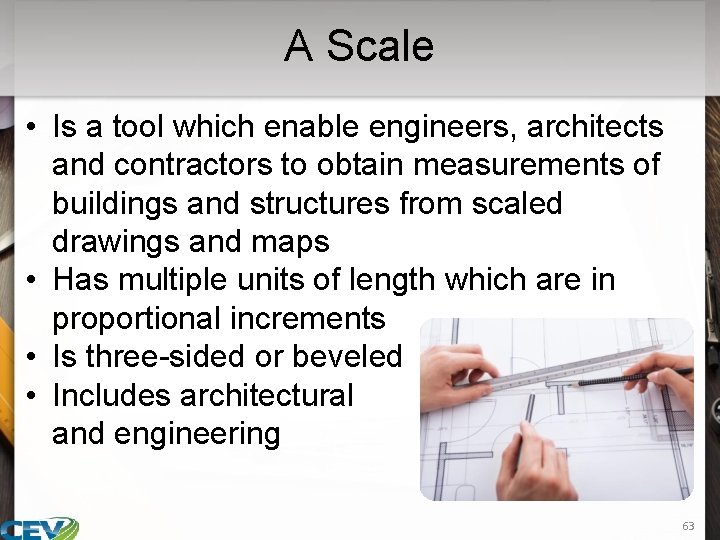 A Scale

• Is a tool which enable engineers, architects and contractors to obtain measurements of buildings and structures from scaled drawings and maps
• Has multiple units of length which are in proportional increments
• Is three-sided or beveled
• Includes architectural and engineering

CEV

63